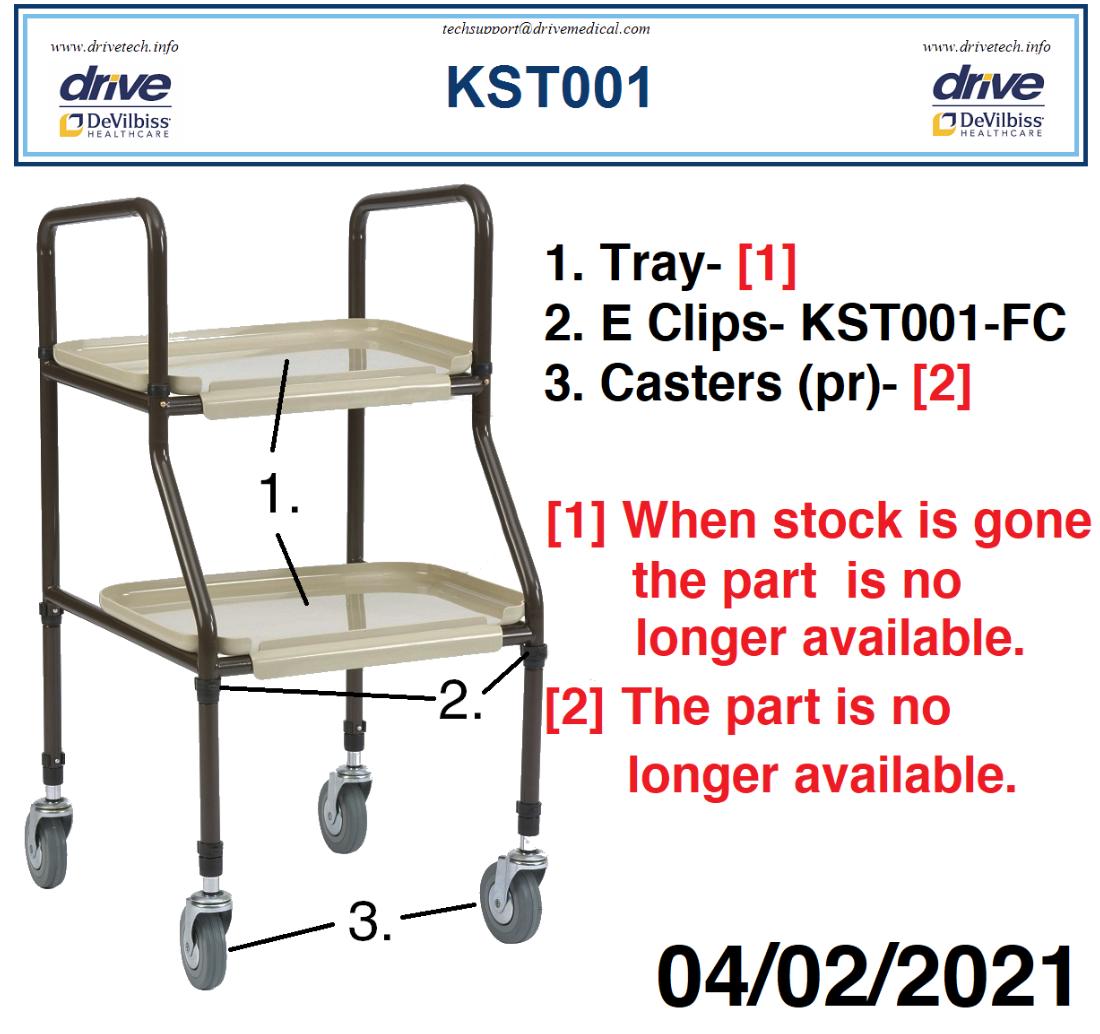 www.drivetech.info
drive
DeVilbiss
HEALTHCARE

techsupport@drivemedical.com
KST001

www.drivetech.info
drive
DeVilbiss
HEALTHCARE

1. Tray- [1]
2. E Clips- KST001-FC
3. Casters (pr)- [2]

[1] When stock is gone the part is no longer available.
[2] The part is no longer available.

1.
2.
3.

04/02/2021